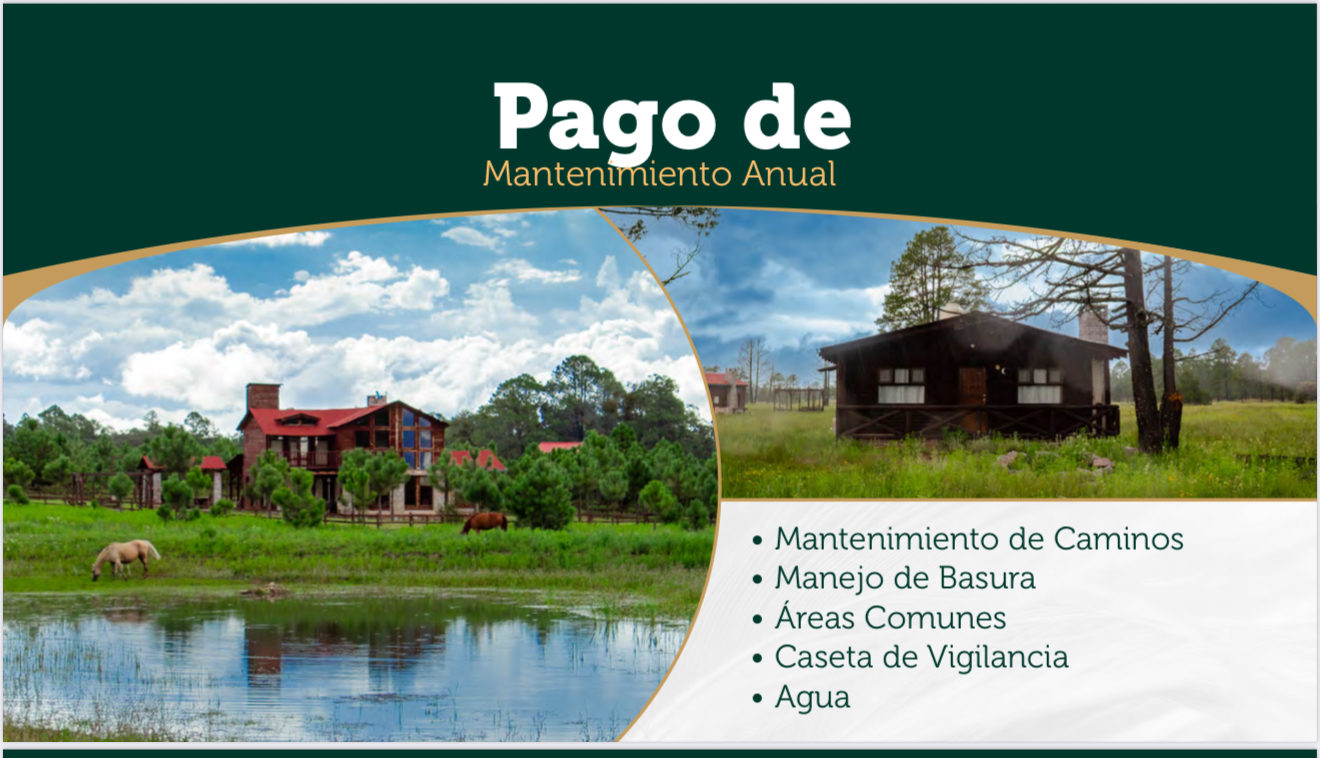 Pago de
Mantenimiento Anual

• Mantenimiento de Caminos
• Manejo de Basura
• Áreas Comunes
• Caseta de Vigilancia
• Agua